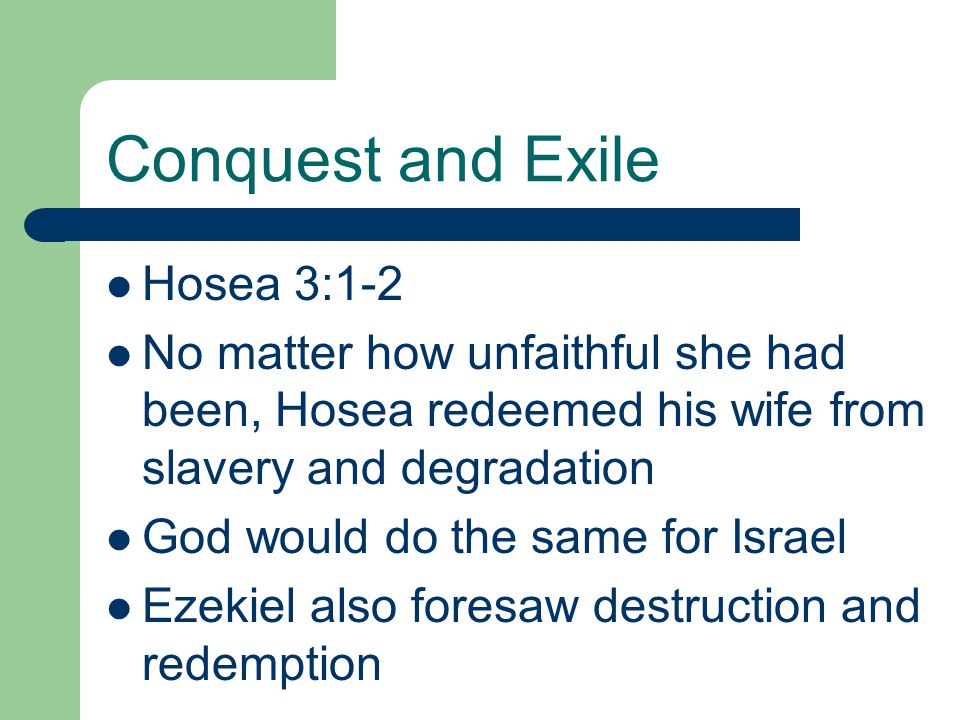 Conquest and Exile

- Hosea 3:1-2
- No matter how unfaithful she had been, Hosea redeemed his wife from slavery and degradation
- God would do the same for Israel
- Ezekiel also foresaw destruction and redemption